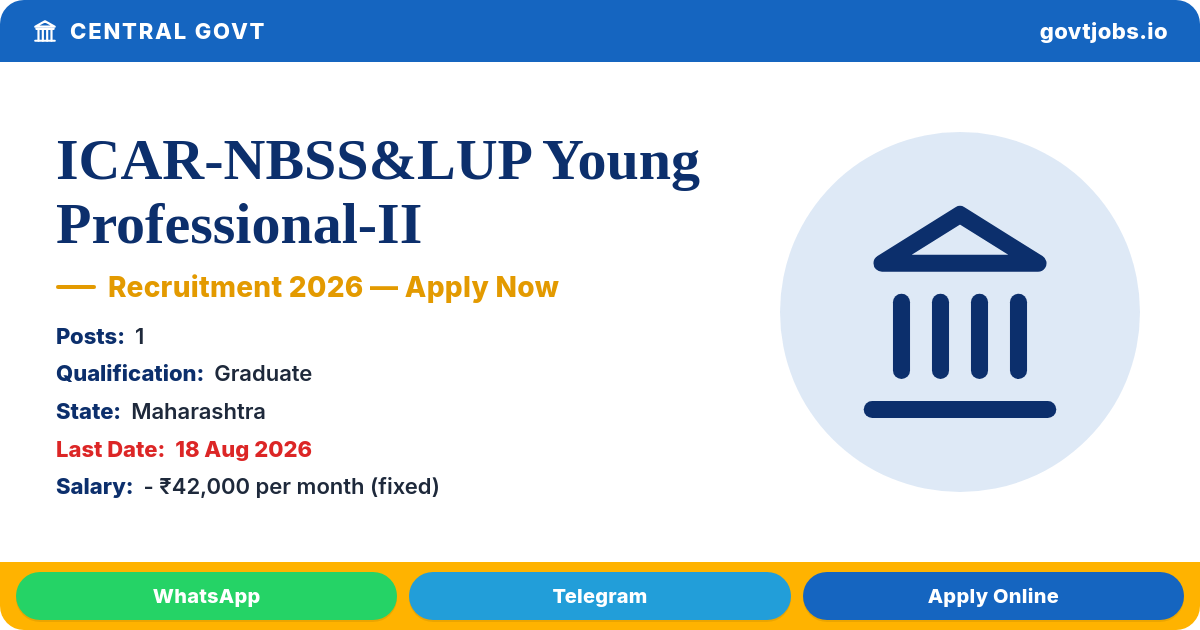 CENTRAL GOVT

govtjobs.io

ICAR-NBSS&LUP Young Professional-II

— Recruitment 2026 — Apply Now

Posts: 1

Qualification: Graduate

State: Maharashtra

Last Date: 18 Aug 2026

Salary: - ₹42,000 per month (fixed)

WhatsApp

Telegram

Apply Online